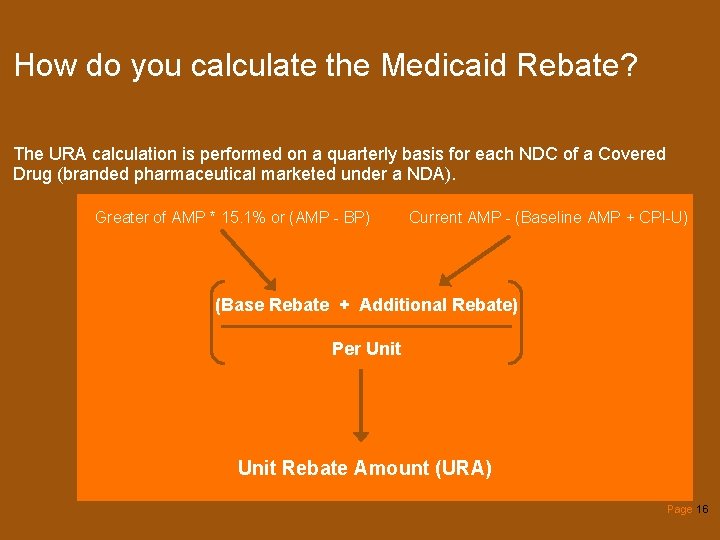 How do you calculate the Medicaid Rebate?

The URA calculation is performed on a quarterly basis for each NDC of a Covered Drug (branded pharmaceutical marketed under a NDA).

Greater of AMP * 15.1% or (AMP - BP)

Current AMP - (Baseline AMP + CPI-U)

(Base Rebate + Additional Rebate)

Per Unit

Unit Rebate Amount (URA)

Page 16